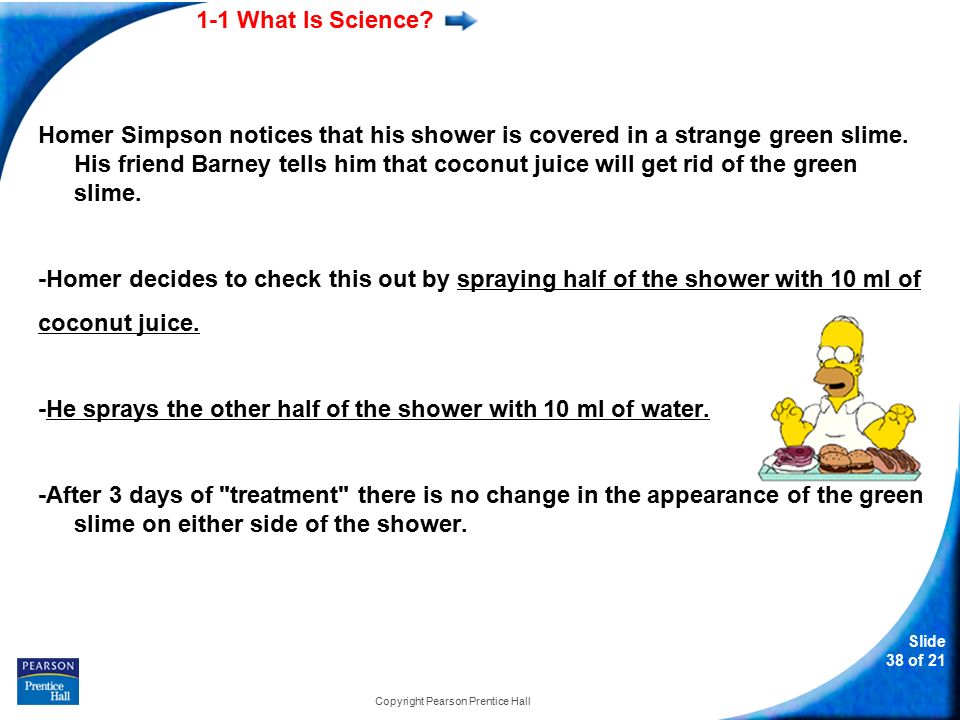 1-1 What Is Science?

Homer Simpson notices that his shower is covered in a strange green slime. His friend Barney tells him that coconut juice will get rid of the green slime.

-Homer decides to check this out by spraying half of the shower with 10 ml of coconut juice.

-He sprays the other half of the shower with 10 ml of water.

-After 3 days of "treatment" there is no change in the appearance of the green slime on either side of the shower.

PEARSON
Prentice Hall

Copyright Pearson Prentice Hall

Slide
38 of 21